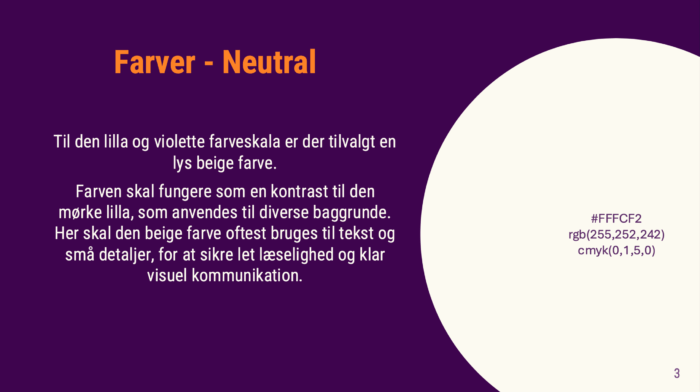 Farver - Neutral

Til den lilla og violette farveskala er der tilvalgt en lys beige farve.

Farven skal fungere som en kontrast til den mørke lilla, som anvendes til diverse baggrunde. Her skal den beige farve oftest bruges til tekst og små detaljer, for at sikre let læselighed og klar visuel kommunikation.

#FFFCF2
rgb(255,252,242)
cmyk(0,1,5,0)

3